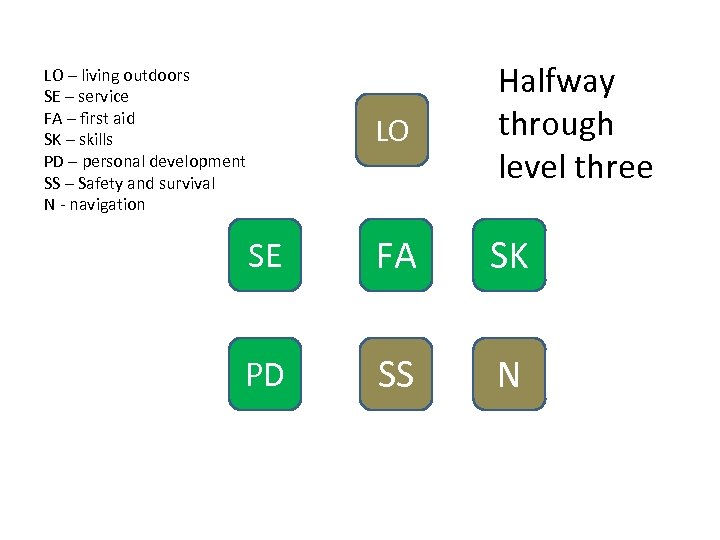 LO – living outdoors
SE – service
FA – first aid
SK – skills
PD – personal development
SS – Safety and survival
N - navigation

Halfway through level three

LO

SE

FA

SK

PD

SS

N